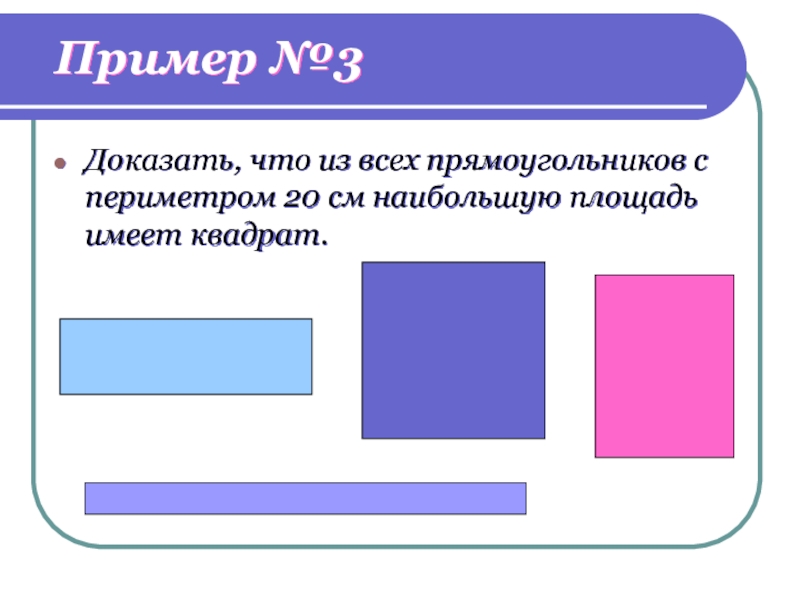 Пример №3

Доказать, что из всех прямоугольников с периметром 20 см наибольшую площадь имеет квадрат.